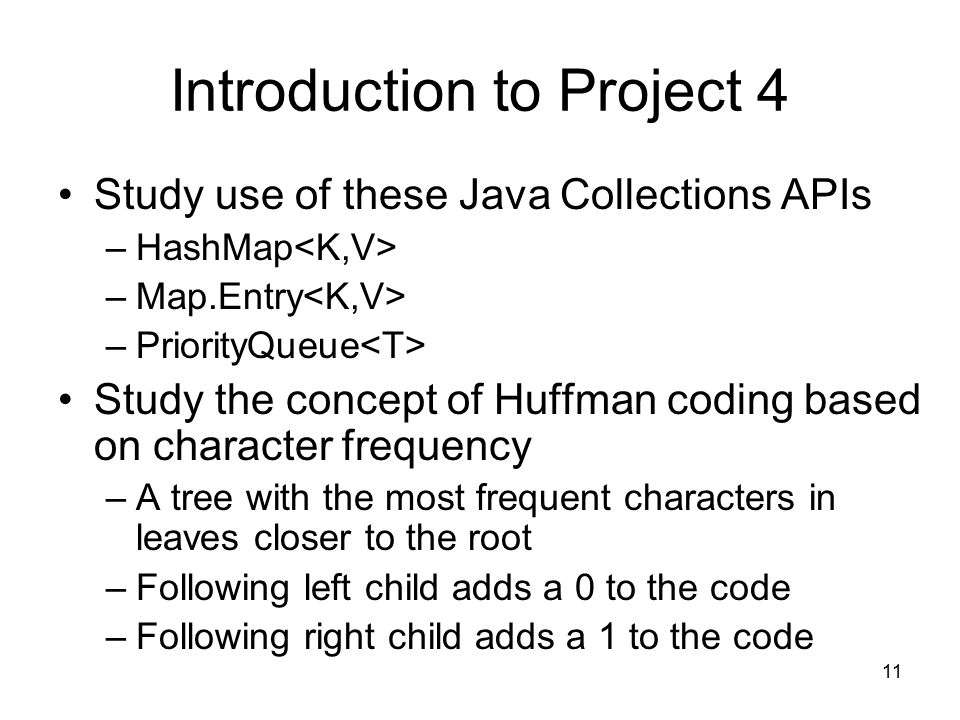 Introduction to Project 4

• Study use of these Java Collections APIs
– HashMap<K,V>
– Map.Entry<K,V>
– PriorityQueue<T>

• Study the concept of Huffman coding based on character frequency
– A tree with the most frequent characters in leaves closer to the root
– Following left child adds a 0 to the code
– Following right child adds a 1 to the code

11